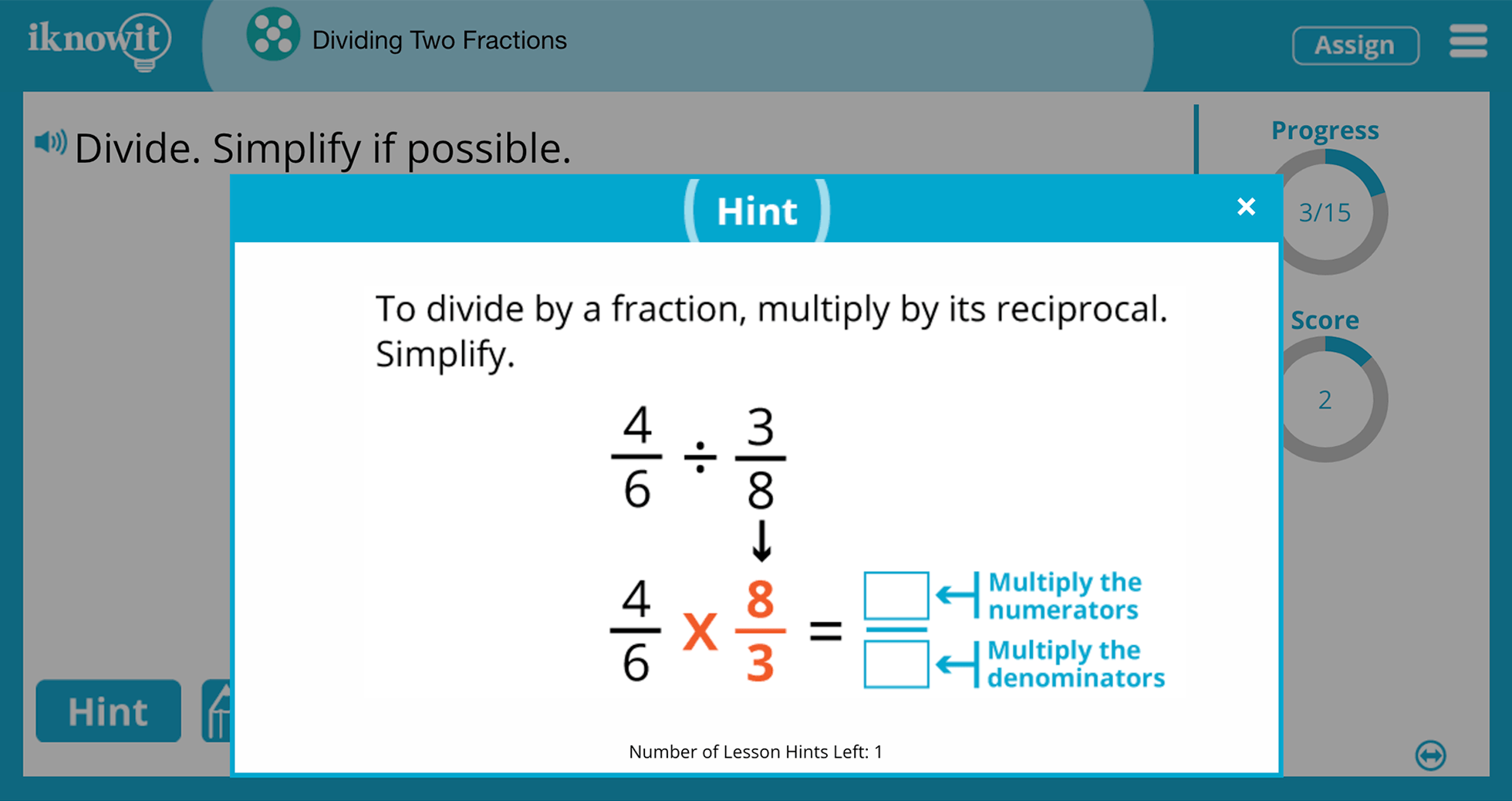 iknowit

Dividing Two Fractions

Assign

Divide. Simplify if possible.

Progress

3/15

Score

2

Hint

×

To divide by a fraction, multiply by its reciprocal. Simplify.

$\frac{4}{6} \div \frac{3}{8}$

$\frac{4}{6} \times \frac{8}{3} = \frac{\square}{\square}$

Multiply the numerators

Multiply the denominators

Number of Lesson Hints Left: 1

Hint